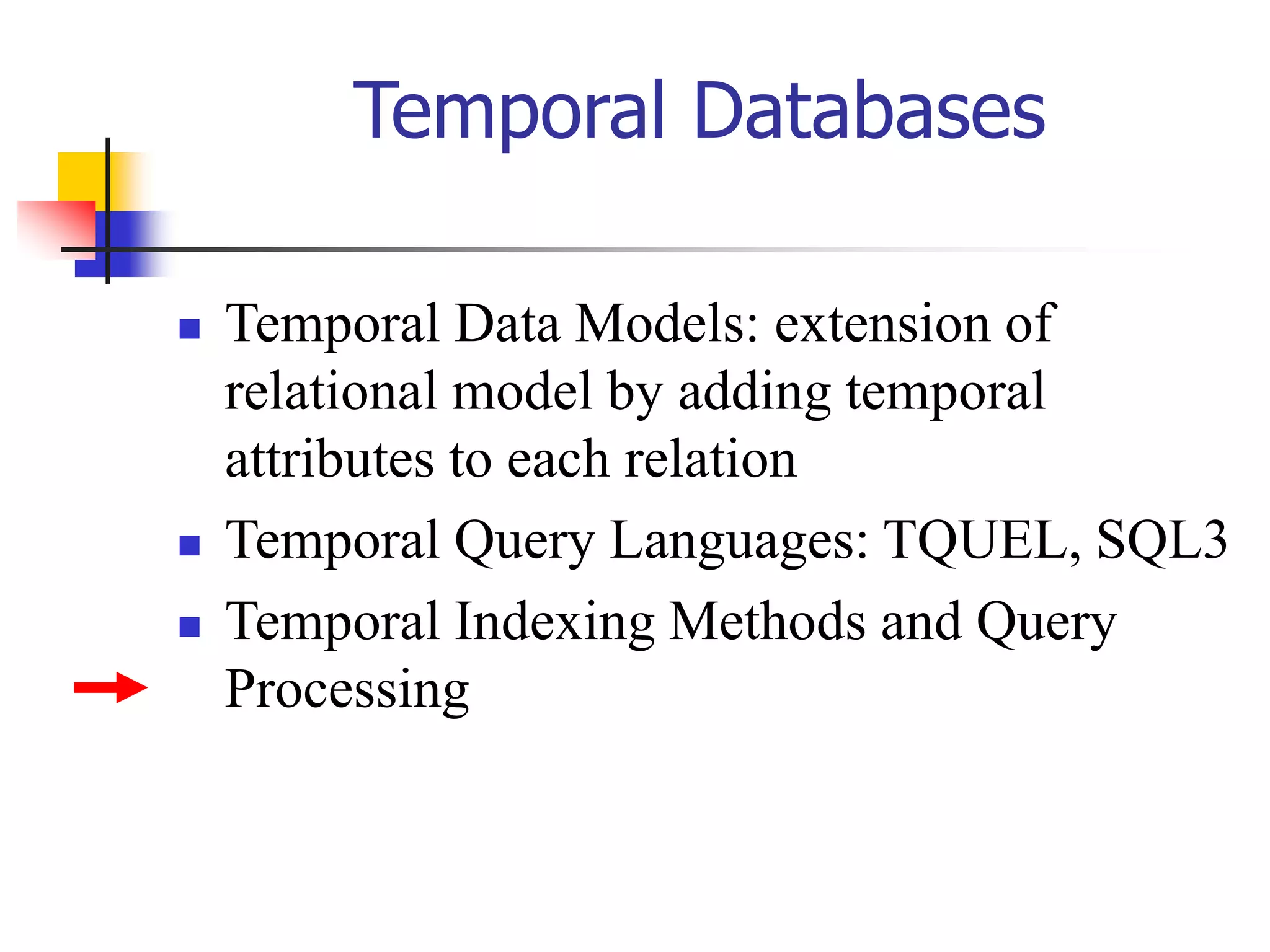 Temporal Databases

- Temporal Data Models: extension of relational model by adding temporal attributes to each relation
- Temporal Query Languages: TQUEL, SQL3
- Temporal Indexing Methods and Query Processing